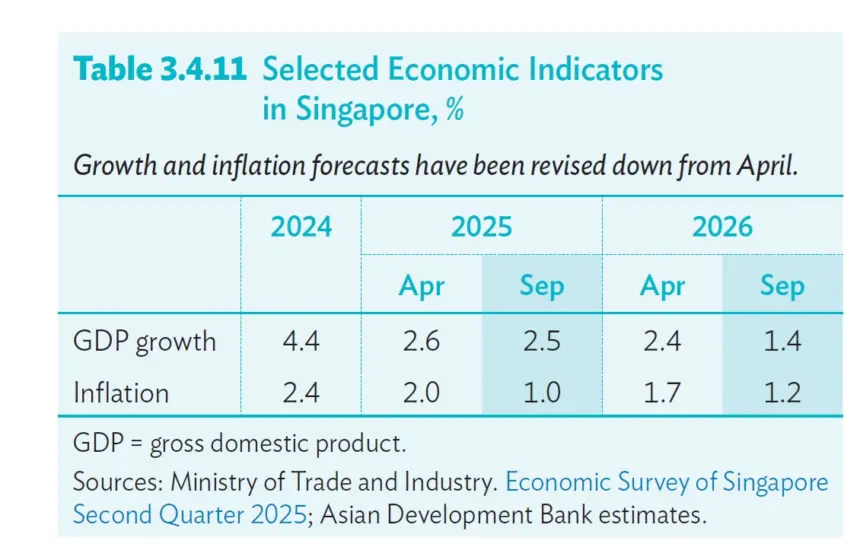 Table 3.4.11 Selected Economic Indicators in Singapore, %

Growth and inflation forecasts have been revised down from April.

|  | 2024 | 2025 |  | 2026 |  |
|---|---|---|---|---|---|
|  |  | Apr | Sep | Apr | Sep |
| GDP growth | 4.4 | 2.6 | 2.5 | 2.4 | 1.4 |
| Inflation | 2.4 | 2.0 | 1.0 | 1.7 | 1.2 |

GDP = gross domestic product.

Sources: Ministry of Trade and Industry. Economic Survey of Singapore Second Quarter 2025; Asian Development Bank estimates.